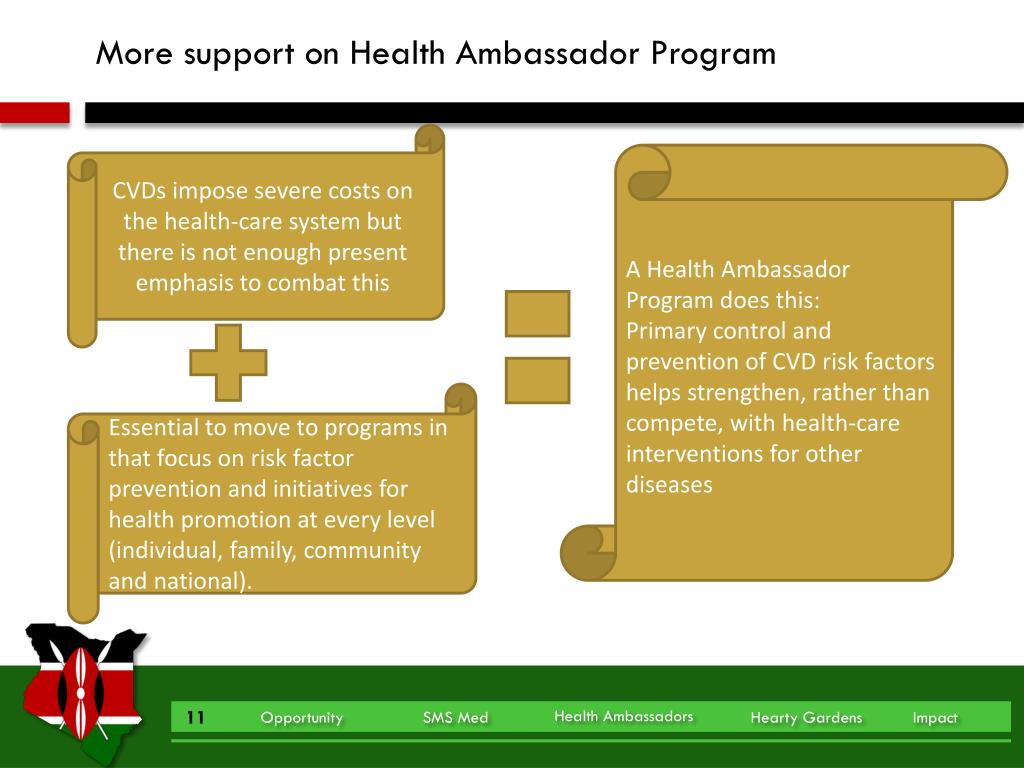 More support on Health Ambassador Program

CVDs impose severe costs on the health-care system but there is not enough present emphasis to combat this

Essential to move to programs in that focus on risk factor prevention and initiatives for health promotion at every level (individual, family, community and national).

A Health Ambassador Program does this:
Primary control and prevention of CVD risk factors helps strengthen, rather than compete, with health-care interventions for other diseases

11 Opportunity SMS Med Health Ambassadors Hearty Gardens Impact